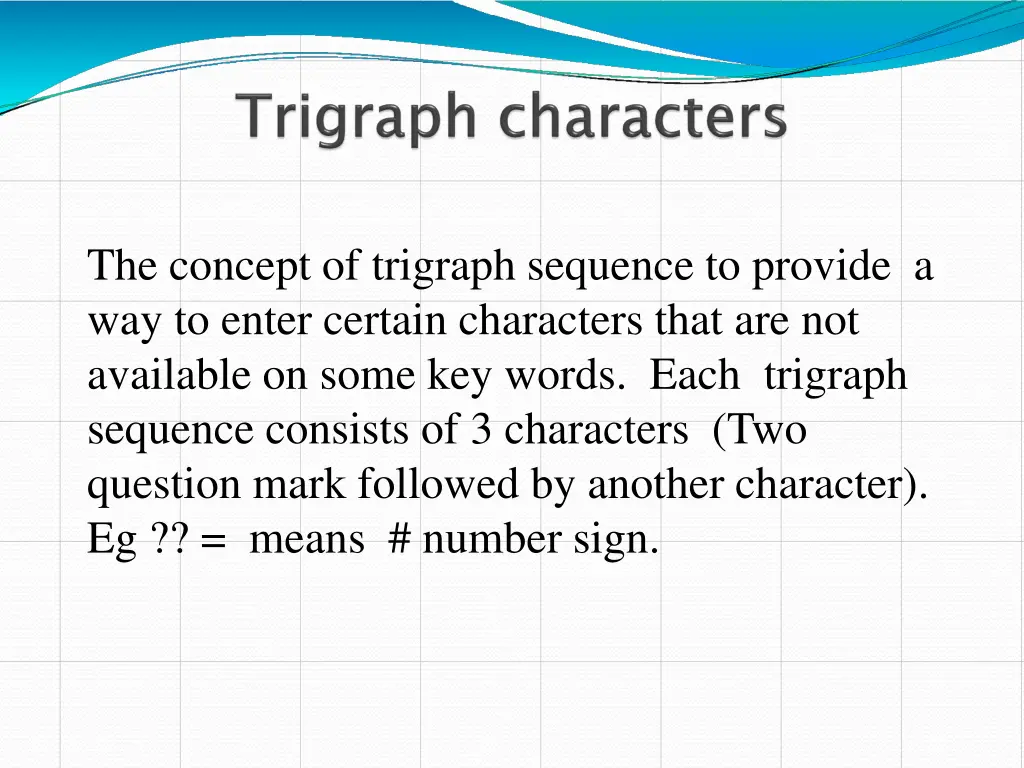 Trigraph characters

The concept of trigraph sequence to provide a way to enter certain characters that are not available on some key words. Each trigraph sequence consists of 3 characters (Two question mark followed by another character). Eg ?? = means # number sign.